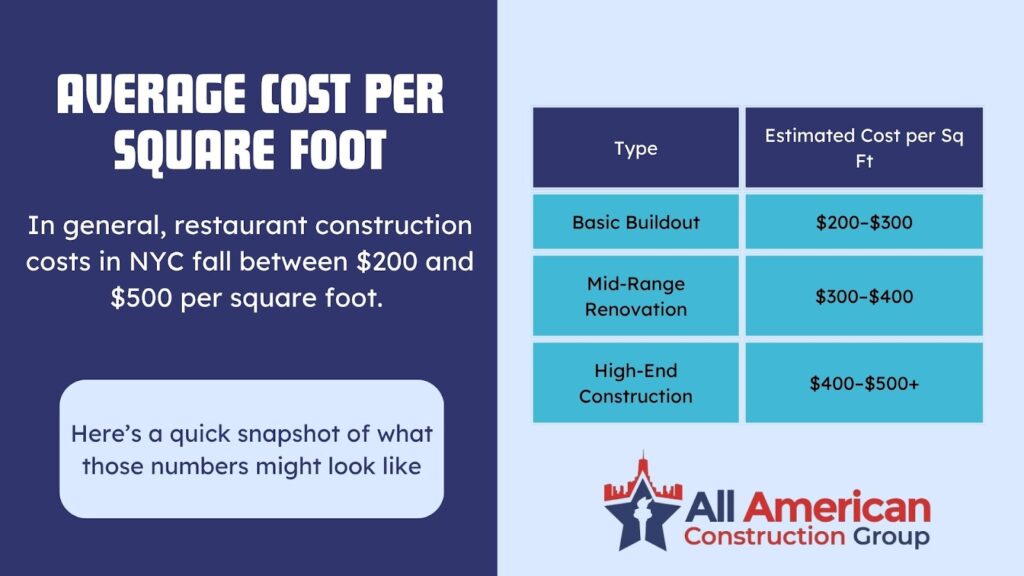 AVERAGE COST PER SQUARE FOOT

In general, restaurant construction costs in NYC fall between \$200 and \$500 per square foot.

Here's a quick snapshot of what those numbers might look like

| Type | Estimated Cost per Sq Ft |
|---|---|
| Basic Buildout | \$200–\$300 |
| Mid-Range Renovation | \$300–\$400 |
| High-End Construction | \$400–\$500+ |

All American Construction Group